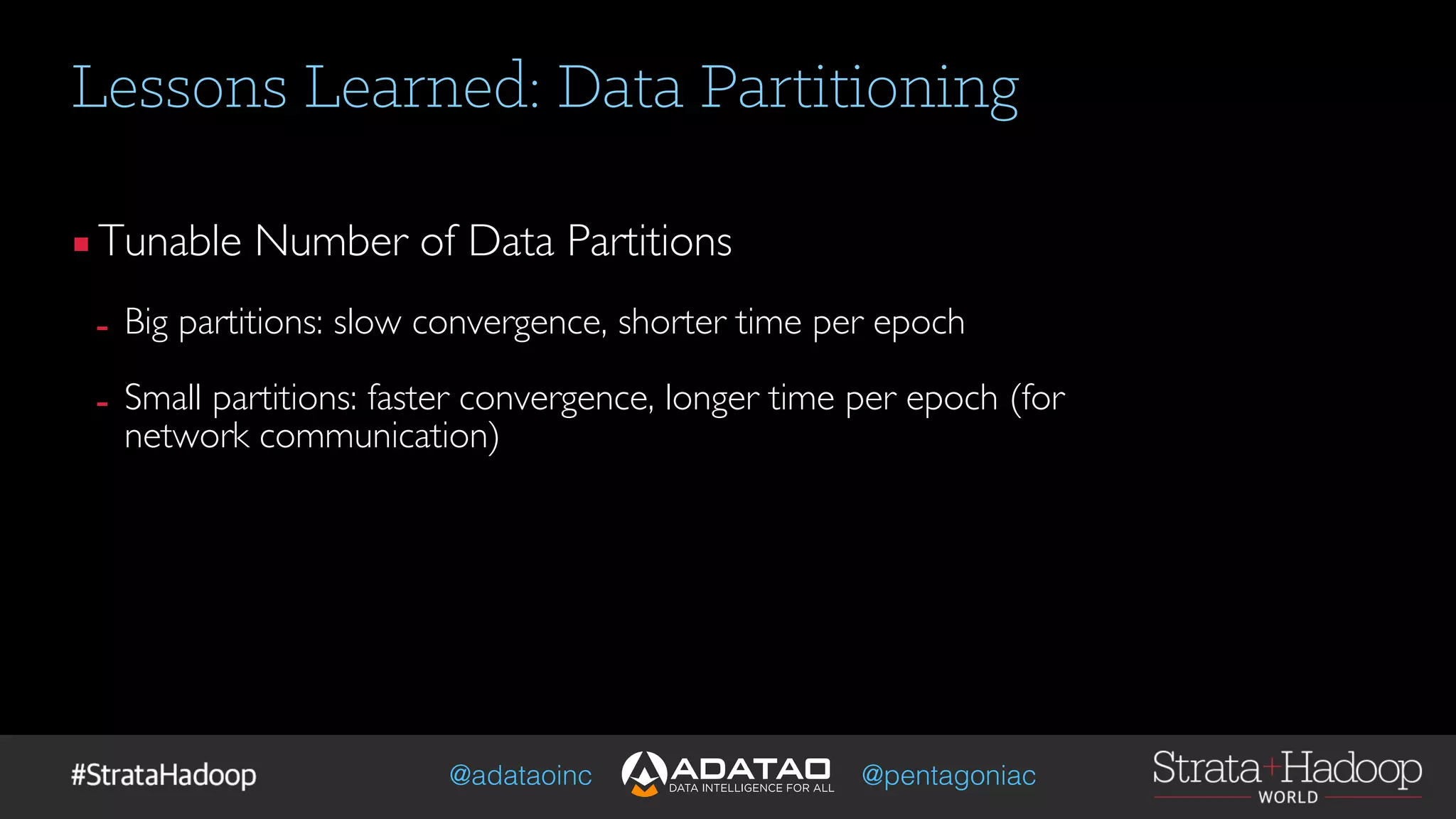 Lessons Learned: Data Partitioning

▪ Tunable Number of Data Partitions

- Big partitions: slow convergence, shorter time per epoch

- Small partitions: faster convergence, longer time per epoch (for network communication)

#StrataHadoop @adataoinc ADATAO DATA INTELLIGENCE FOR ALL @pentagoniac Strata+Hadoop WORLD